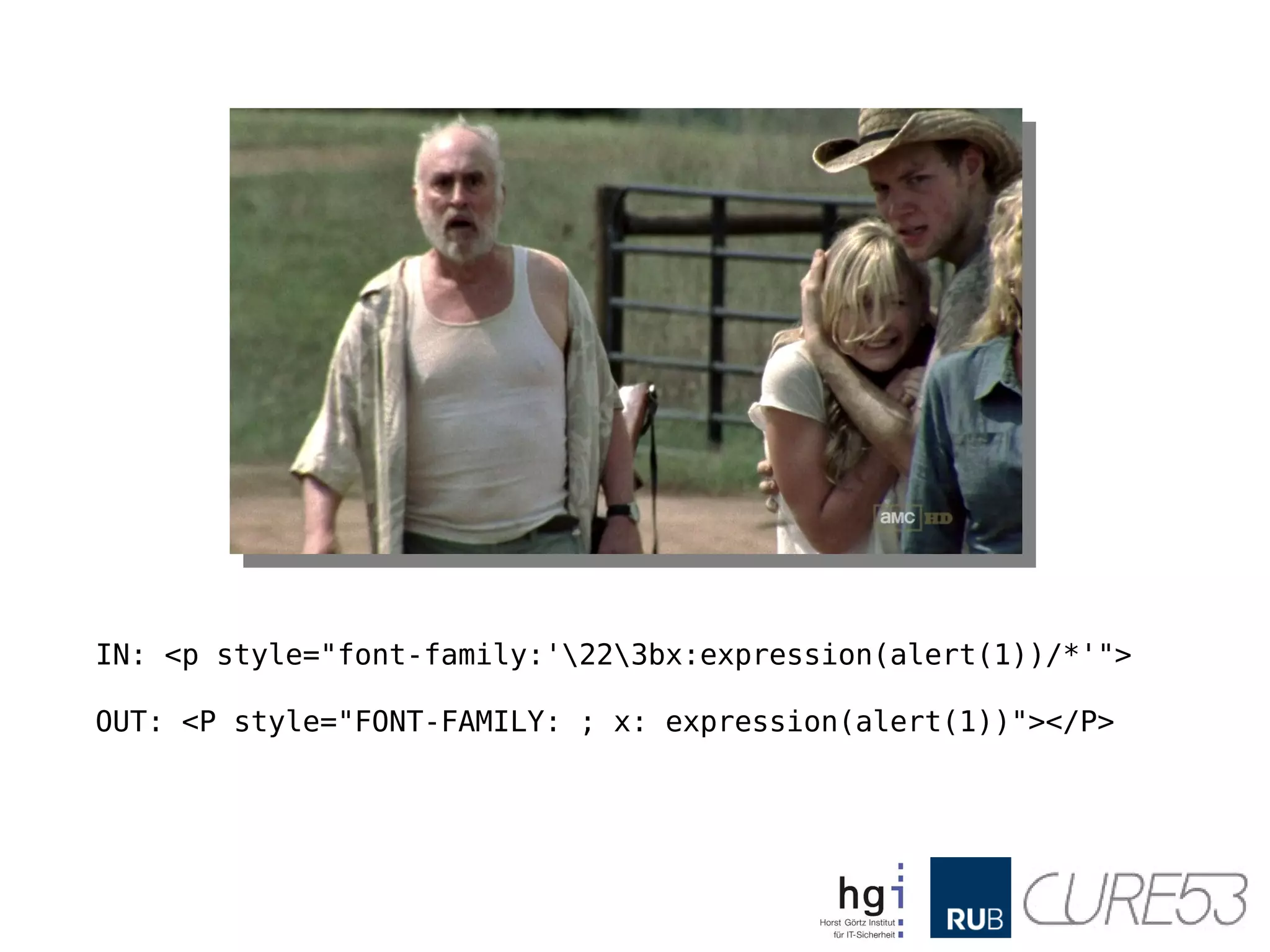 amc HD

IN: <p style="font-family:'\22\3bx:expression(alert(1))/*'">

OUT: <P style="FONT-FAMILY: ; x: expression(alert(1))"></P>

hgi
Horst Görtz Institut
für IT-Sicherheit

RUB

CURE53